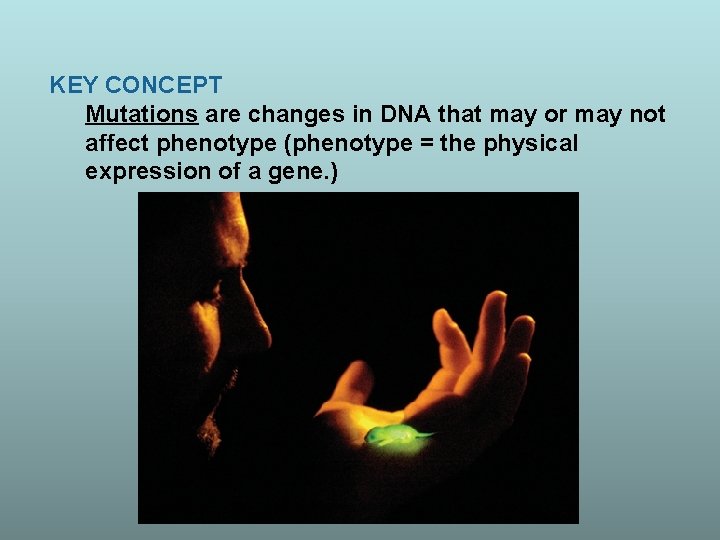 KEY CONCEPT

Mutations are changes in DNA that may or may not affect phenotype (phenotype = the physical expression of a gene.)